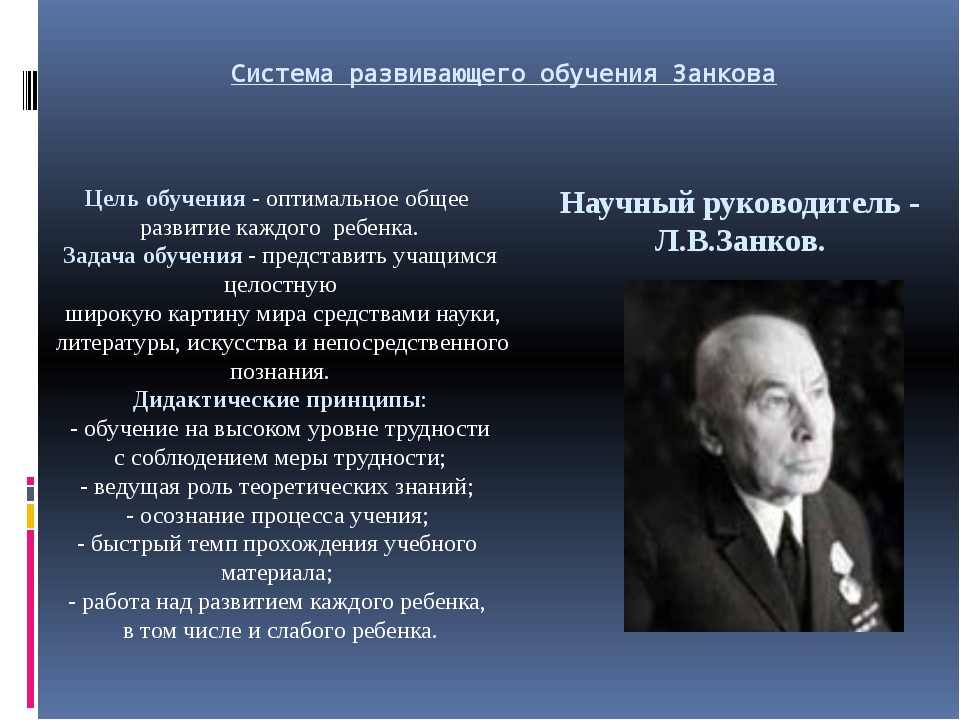 Система развивающего обучения Занкова

Цель обучения - оптимальное общее развитие каждого ребенка.
Задача обучения - представить учащимся целостную широкую картину мира средствами науки, литературы, искусства и непосредственного познания.
Дидактические принципы:
- обучение на высоком уровне трудности с соблюдением меры трудности;
- ведущая роль теоретических знаний;
- осознание процесса учения;
- быстрый темп прохождения учебного материала;
- работа над развитием каждого ребенка, в том числе и слабого ребенка.

Научный руководитель - Л.В.Занков.